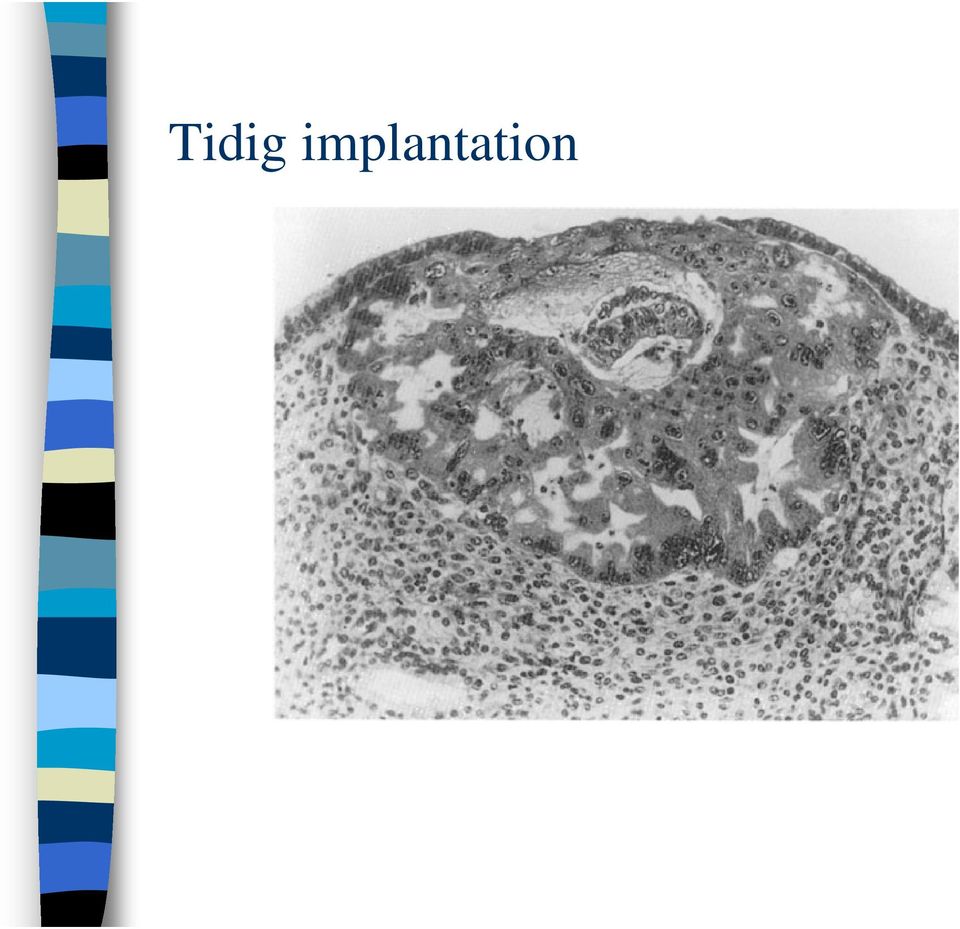 Tidig implantation